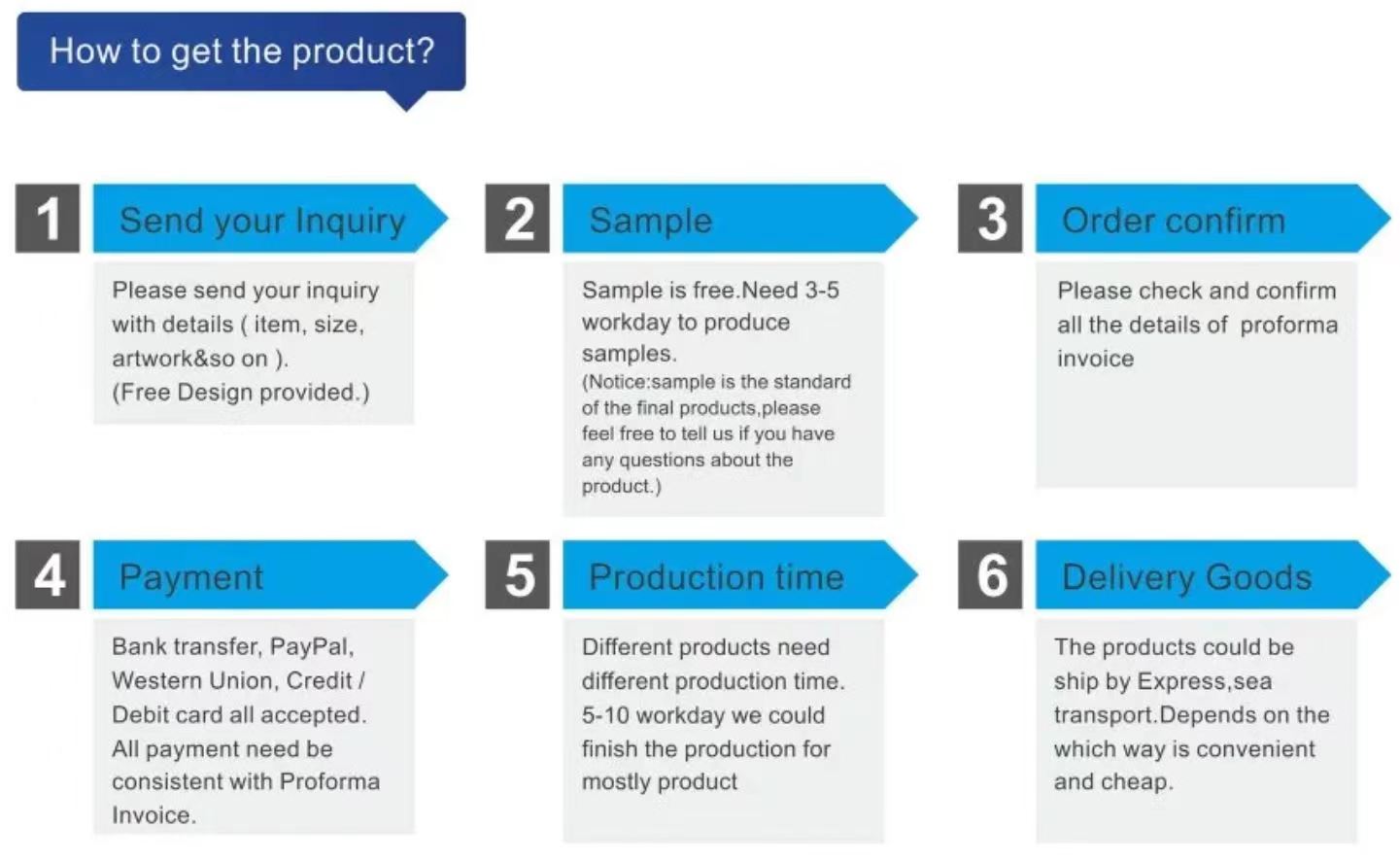 How to get the product?

1 Send your Inquiry

Please send your inquiry with details ( item, size, artwork&so on ).
(Free Design provided.)

2 Sample

Sample is free.Need 3-5 workday to produce samples.
(Notice:sample is the standard of the final products,please feel free to tell us if you have any questions about the product.)

3 Order confirm

Please check and confirm all the details of proforma invoice

4 Payment

Bank transfer, PayPal, Western Union, Credit / Debit card all accepted. All payment need be consistent with Proforma Invoice.

5 Production time

Different products need different production time. 5-10 workday we could finish the production for mostly product

6 Delivery Goods

The products could be ship by Express,sea transport.Depends on the which way is convenient and cheap.